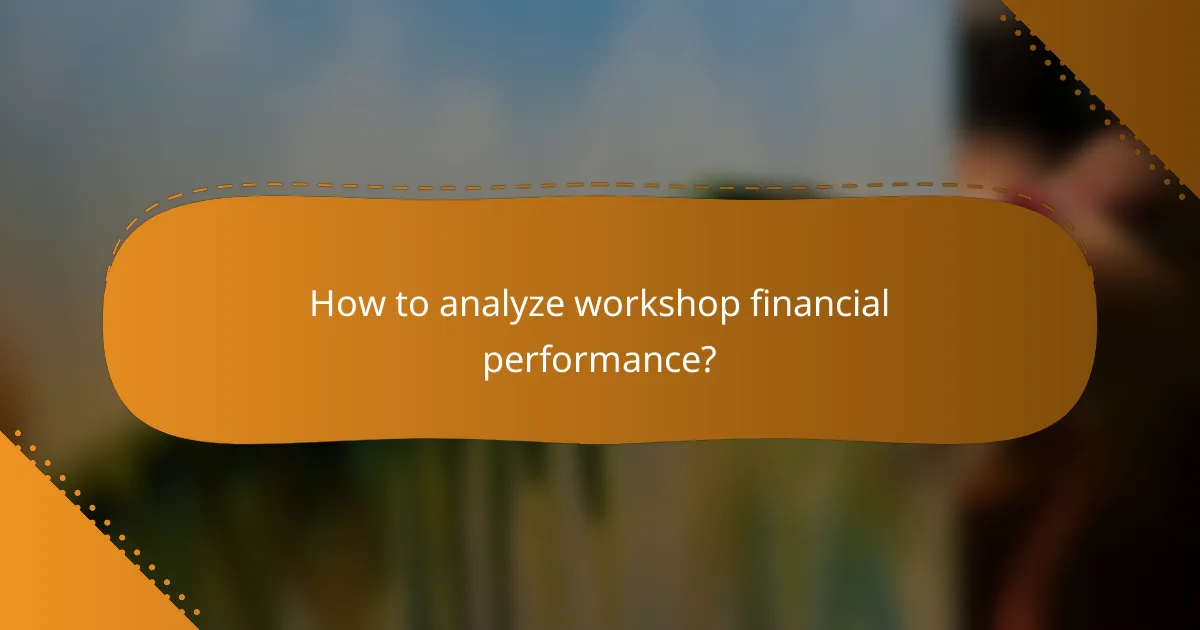 How to analyze workshop financial performance?